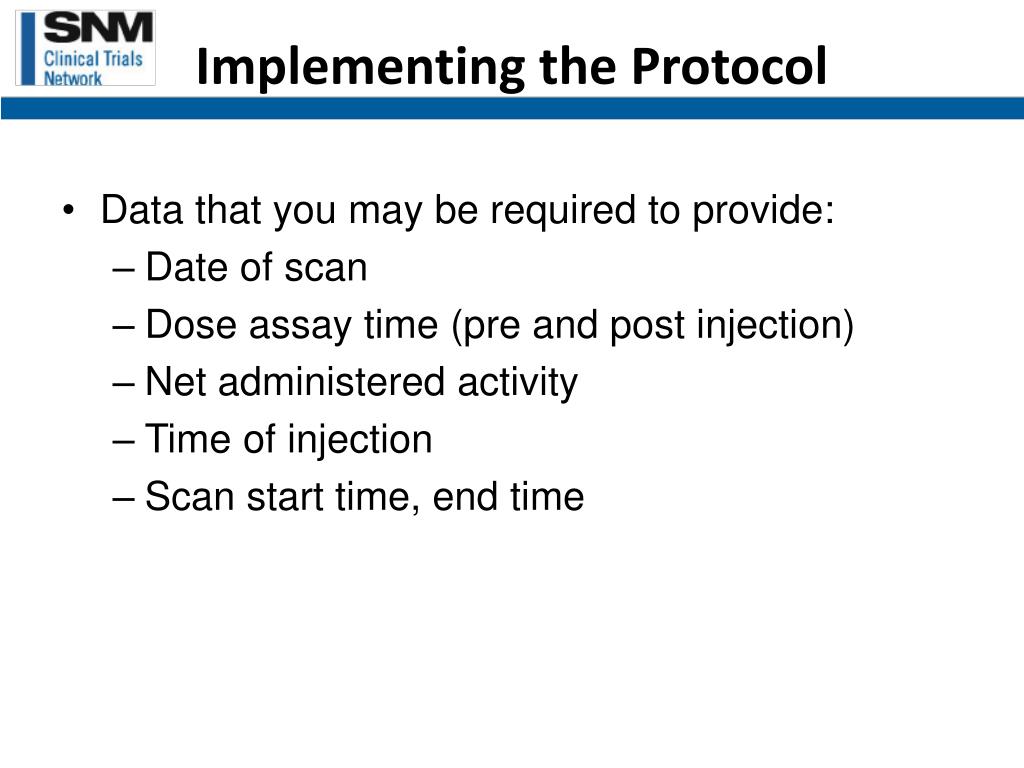 SNM
Clinical Trials
Network

Implementing the Protocol

• Data that you may be required to provide:
– Date of scan
– Dose assay time (pre and post injection)
– Net administered activity
– Time of injection
– Scan start time, end time